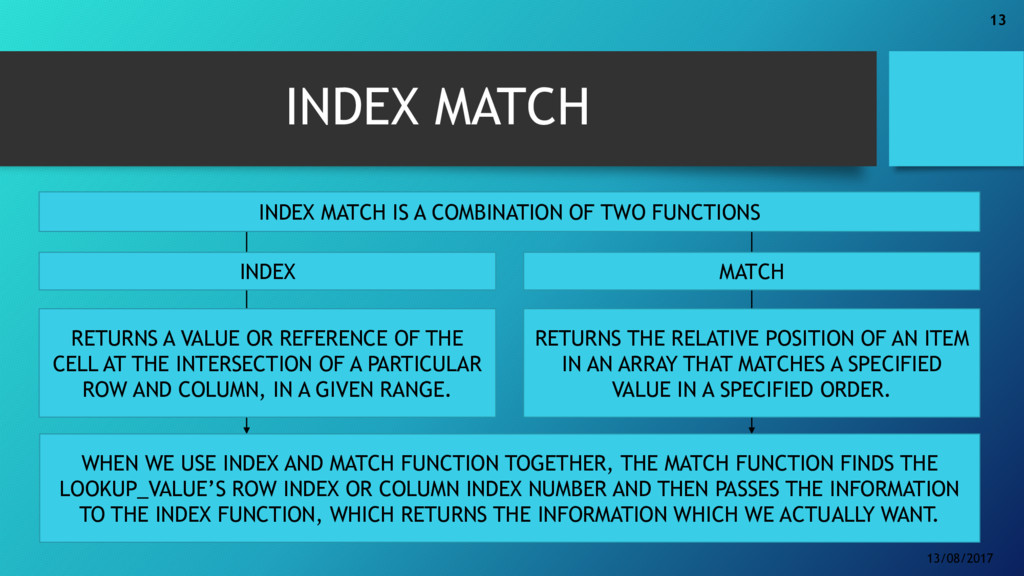 13

INDEX MATCH

INDEX MATCH IS A COMBINATION OF TWO FUNCTIONS

INDEX

RETURNS A VALUE OR REFERENCE OF THE CELL AT THE INTERSECTION OF A PARTICULAR ROW AND COLUMN, IN A GIVEN RANGE.

MATCH

RETURNS THE RELATIVE POSITION OF AN ITEM IN AN ARRAY THAT MATCHES A SPECIFIED VALUE IN A SPECIFIED ORDER.

WHEN WE USE INDEX AND MATCH FUNCTION TOGETHER, THE MATCH FUNCTION FINDS THE LOOKUP_VALUE'S ROW INDEX OR COLUMN INDEX NUMBER AND THEN PASSES THE INFORMATION TO THE INDEX FUNCTION, WHICH RETURNS THE INFORMATION WHICH WE ACTUALLY WANT.

13/08/2017